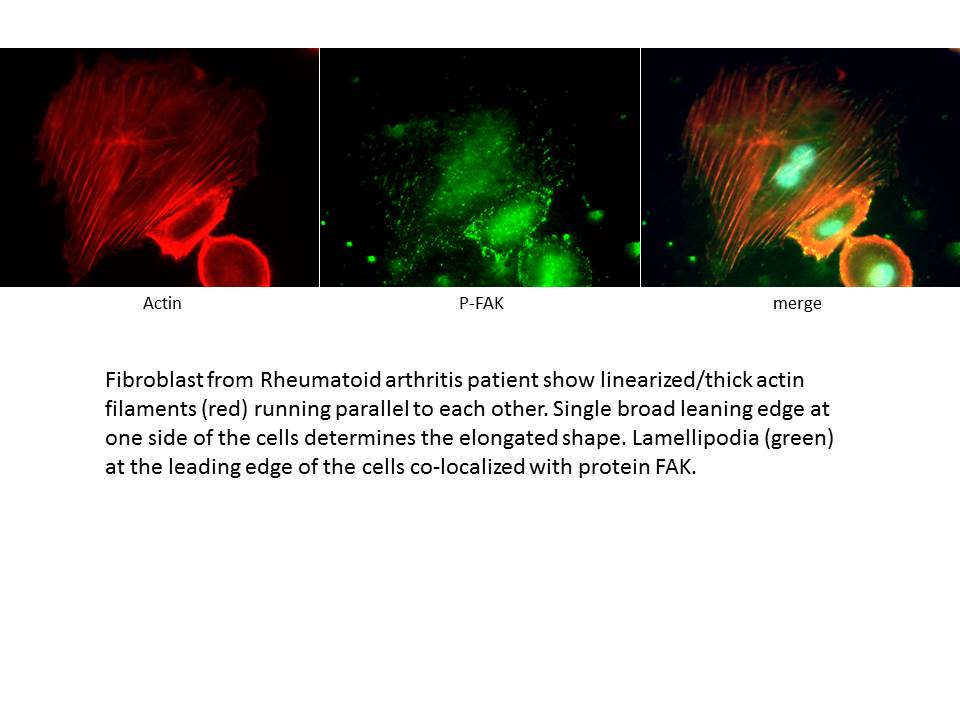 Actin

P-FAK

merge

Fibroblast from Rheumatoid arthritis patient show linearized/thick actin filaments (red) running parallel to each other. Single broad leaning edge at one side of the cells determines the elongated shape. Lamellipodia (green) at the leading edge of the cells co-localized with protein FAK.